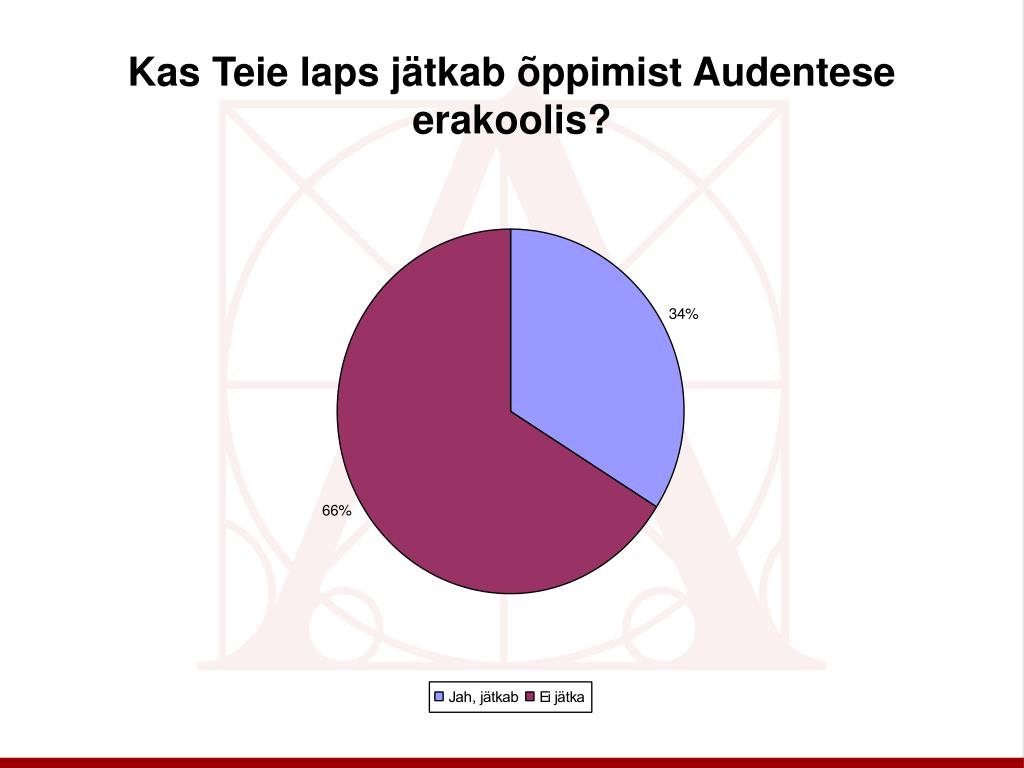 Kas Teie laps jätkab õppimist Audentese erakoolis?

34%

66%

Jah, jätkab Ei jätka